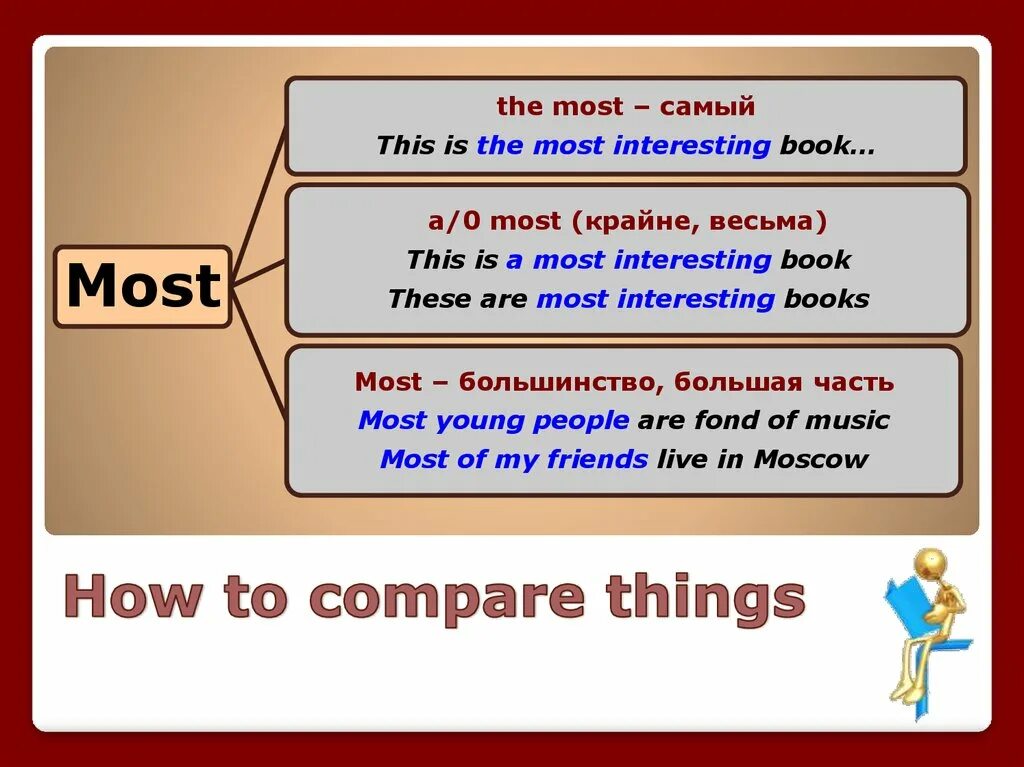 Most

the most – самый
This is the most interesting book…

a/0 most (крайне, весьма)
This is a most interesting book
These are most interesting books

Most – большинство, большая часть
Most young people are fond of music
Most of my friends live in Moscow

How to compare things